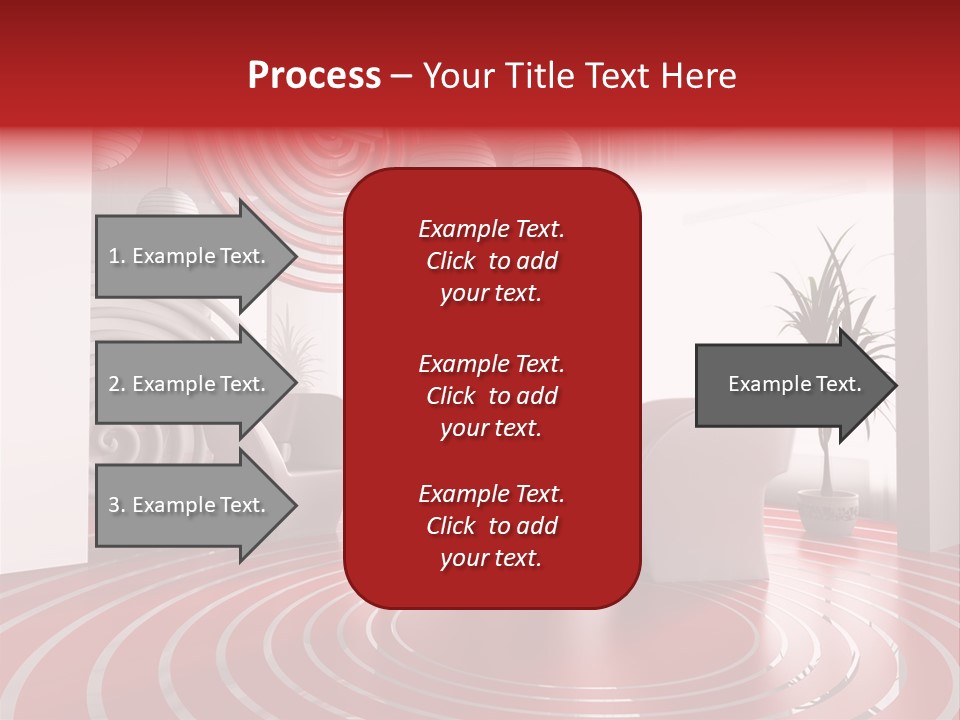 Process – Your Title Text Here

1. Example Text.

2. Example Text.

3. Example Text.

Example Text. Click to add your text.

Example Text. Click to add your text.

Example Text. Click to add your text.

Example Text.